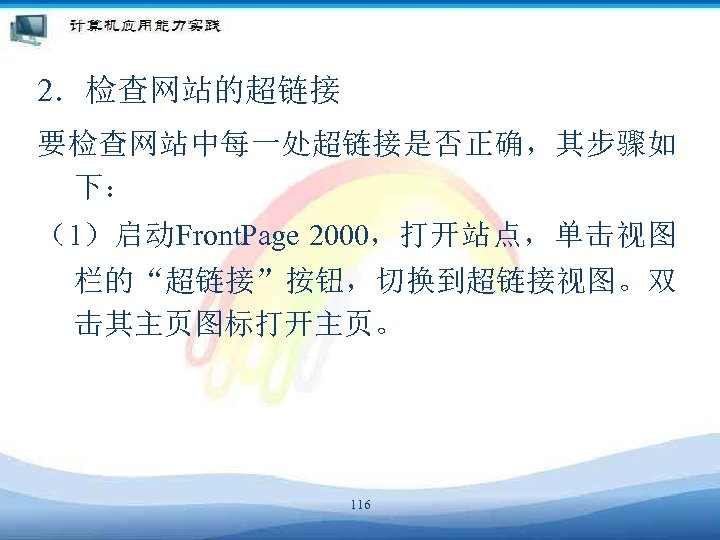 计算机应用能力实践

2．检查网站的超链接

要检查网站中每一处超链接是否正确，其步骤如下：

（1）启动FrontPage 2000，打开站点，单击视图栏的“超链接”按钮，切换到超链接视图。双击其主页图标打开主页。

116